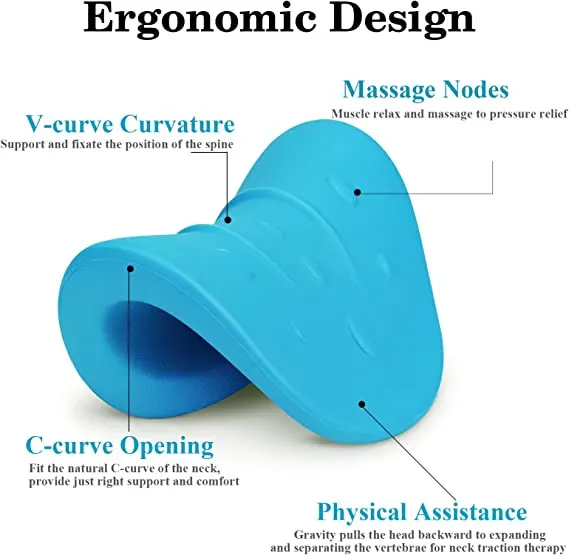 Ergonomic Design

Massage Nodes
Muscle relax and massage to pressure relief

V-curve Curvature
Support and fixate the position of the spine

C-curve Opening
Fit the natural C-curve of the neck, provide just right support and comfort

Physical Assistance
Gravity pulls the head backward to expanding and separating the vertebrae for neck traction therapy